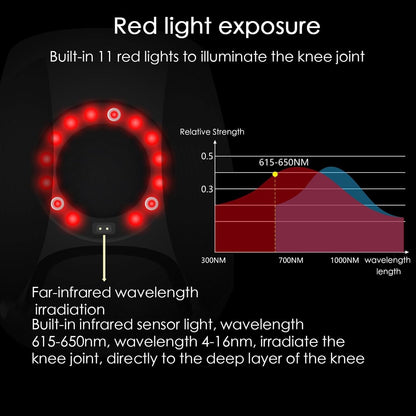 Red light exposure

Built-in 11 red lights to illuminate the knee joint

Relative Strength

0.5

615-650NM

0.3

300NM

700NM

1000NM

wavelength length

Far-infrared wavelength irradiation

Built-in infrared sensor light, wavelength 615-650nm, wavelength 4-16nm, irradiate the knee joint, directly to the deep layer of the knee